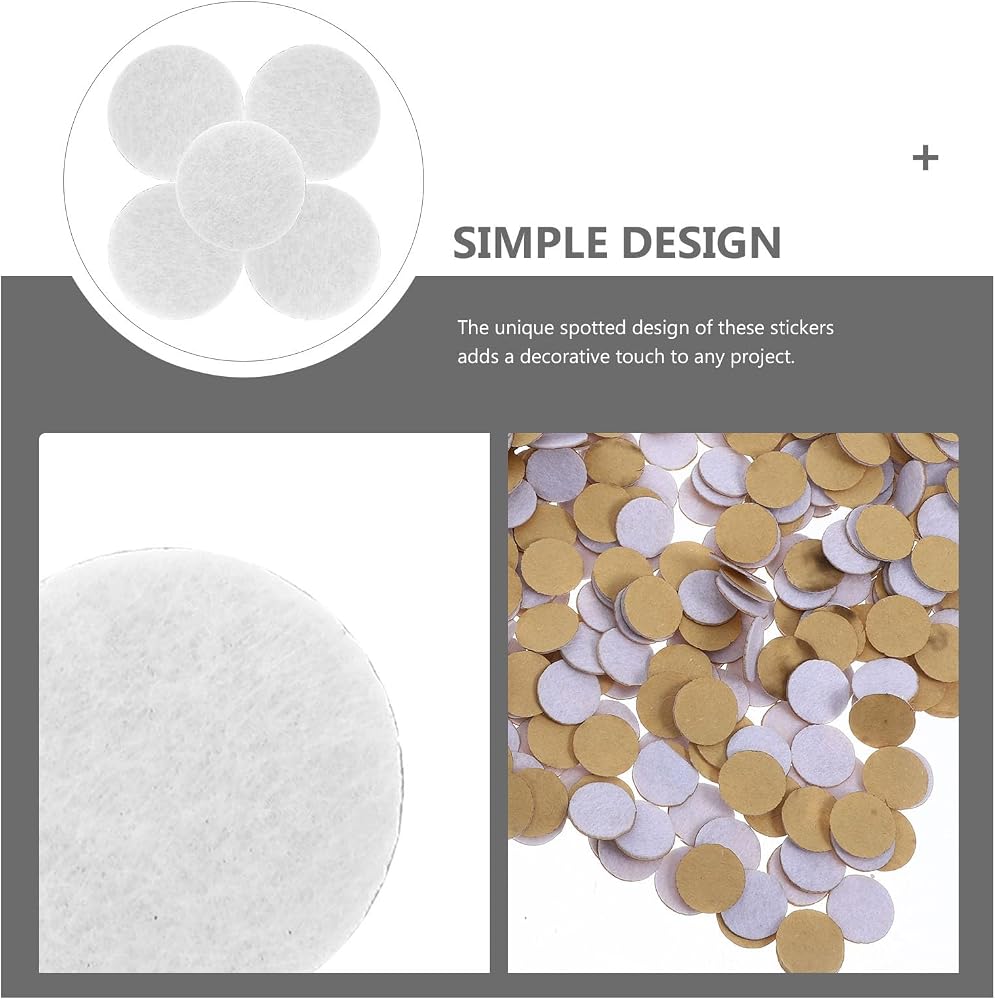 +

SIMPLE DESIGN

The unique spotted design of these stickers adds a decorative touch to any project.